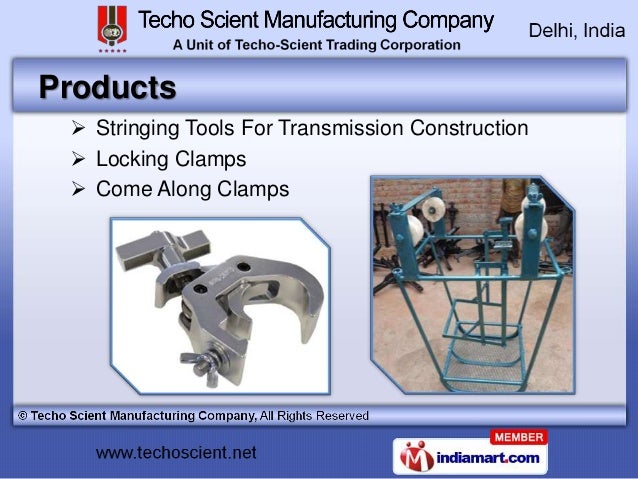 Techo Scient Manufacturing Company
A Unit of Techo-Scient Trading Corporation
Delhi, India

Products

➢ Stringing Tools For Transmission Construction
➢ Locking Clamps
➢ Come Along Clamps

© Techo Scient Manufacturing Company, All Rights Reserved

www.techoscient.net

MEMBER
indiamart.com